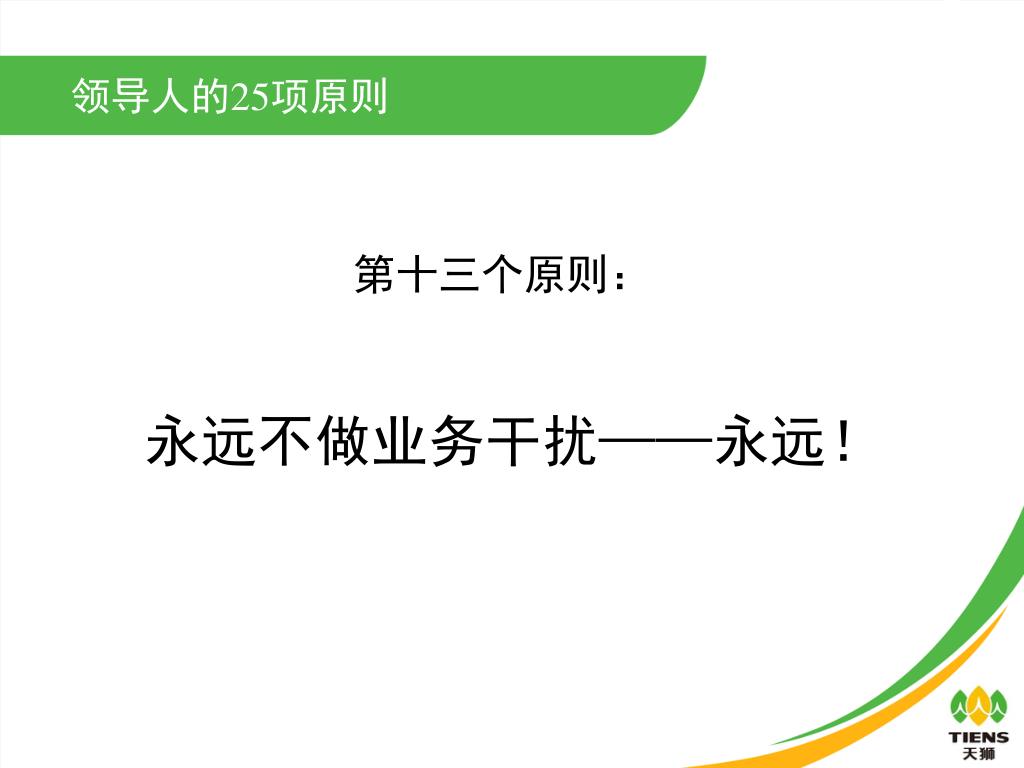 领导人的25项原则

第十三个原则：

永远不做业务干扰——永远！

TIENS
天狮